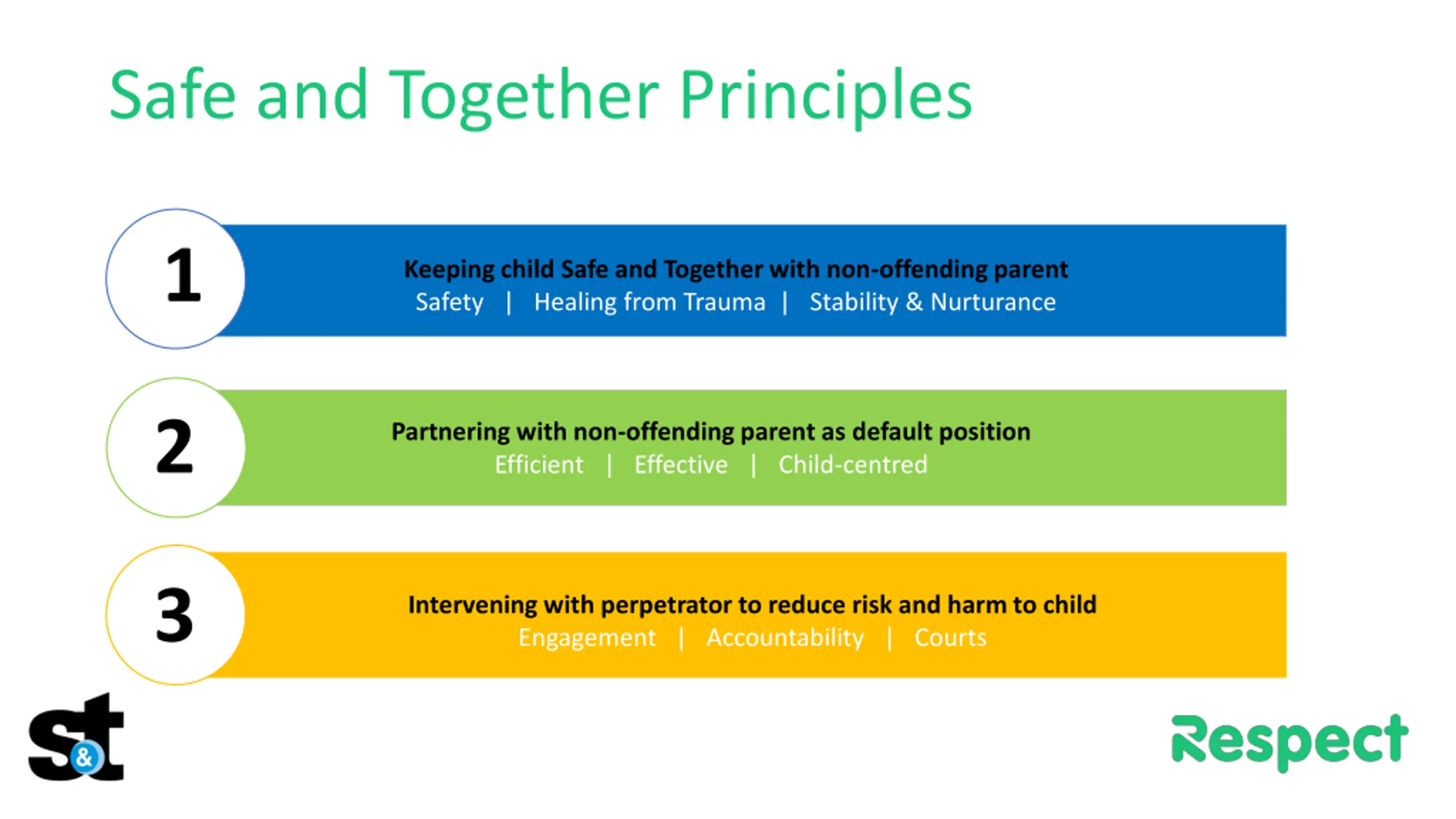 Safe and Together Principles

1

Keeping child Safe and Together with non-offending parent
Safety | Healing from Trauma | Stability & Nurturance

2

Partnering with non-offending parent as default position
Efficient | Effective | Child-centred

3

Intervening with perpetrator to reduce risk and harm to child
Engagement | Accountability | Courts

s&t

Respect